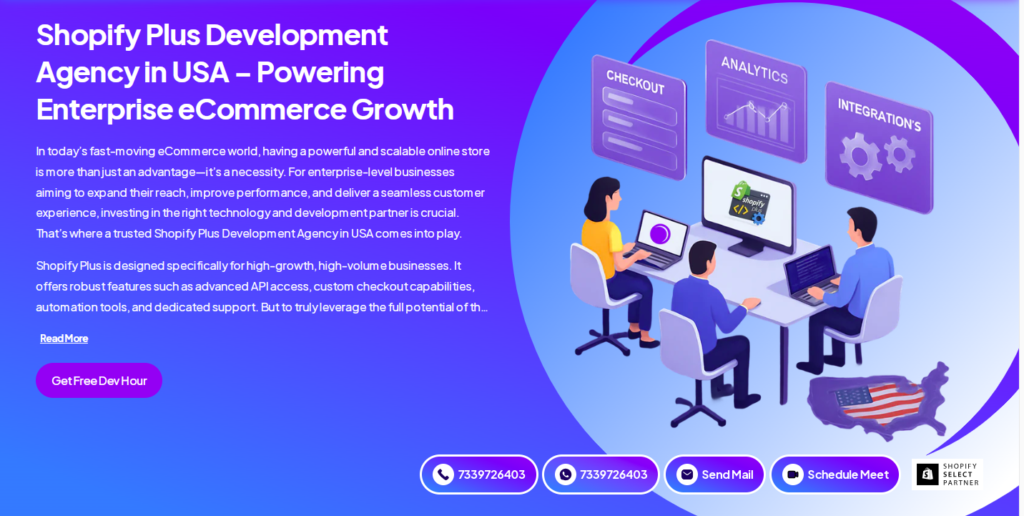 Shopify Plus Development Agency in USA – Powering Enterprise eCommerce Growth

In today's fast-moving eCommerce world, having a powerful and scalable online store is more than just an advantage—it's a necessity. For enterprise-level businesses aiming to expand their reach, improve performance, and deliver a seamless customer experience, investing in the right technology and development partner is crucial. That's where a trusted Shopify Plus Development Agency in USA comes into play.

Shopify Plus is designed specifically for high-growth, high-volume businesses. It offers robust features such as advanced API access, custom checkout capabilities, automation tools, and dedicated support. But to truly leverage the full potential of th...

Read More

Get Free Dev Hour

CHECKOUT

ANALYTICS

INTEGRATION'S

shopify

7339726403

7339726403

Send Mail

Schedule Meet

SHOPIFY SELECT PARTNER